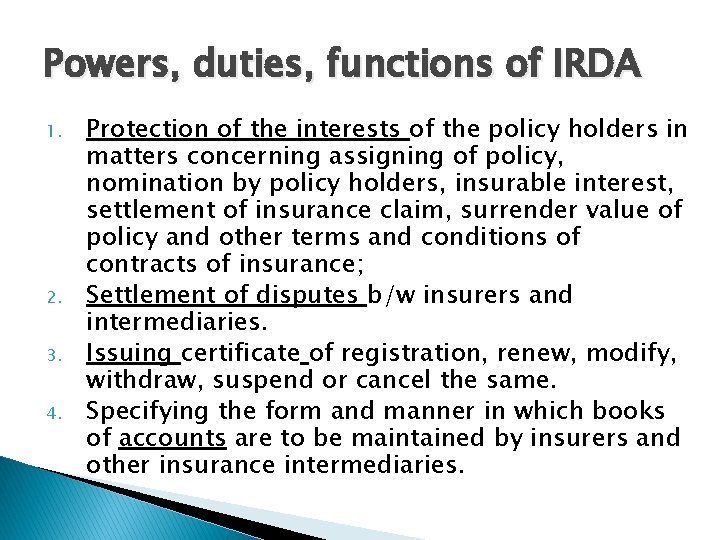 Powers, duties, functions of IRDA

1. Protection of the interests of the policy holders in matters concerning assigning of policy, nomination by policy holders, insurable interest, settlement of insurance claim, surrender value of policy and other terms and conditions of contracts of insurance;
2. Settlement of disputes b/w insurers and intermediaries.
3. Issuing certificate of registration, renew, modify, withdraw, suspend or cancel the same.
4. Specifying the form and manner in which books of accounts are to be maintained by insurers and other insurance intermediaries.